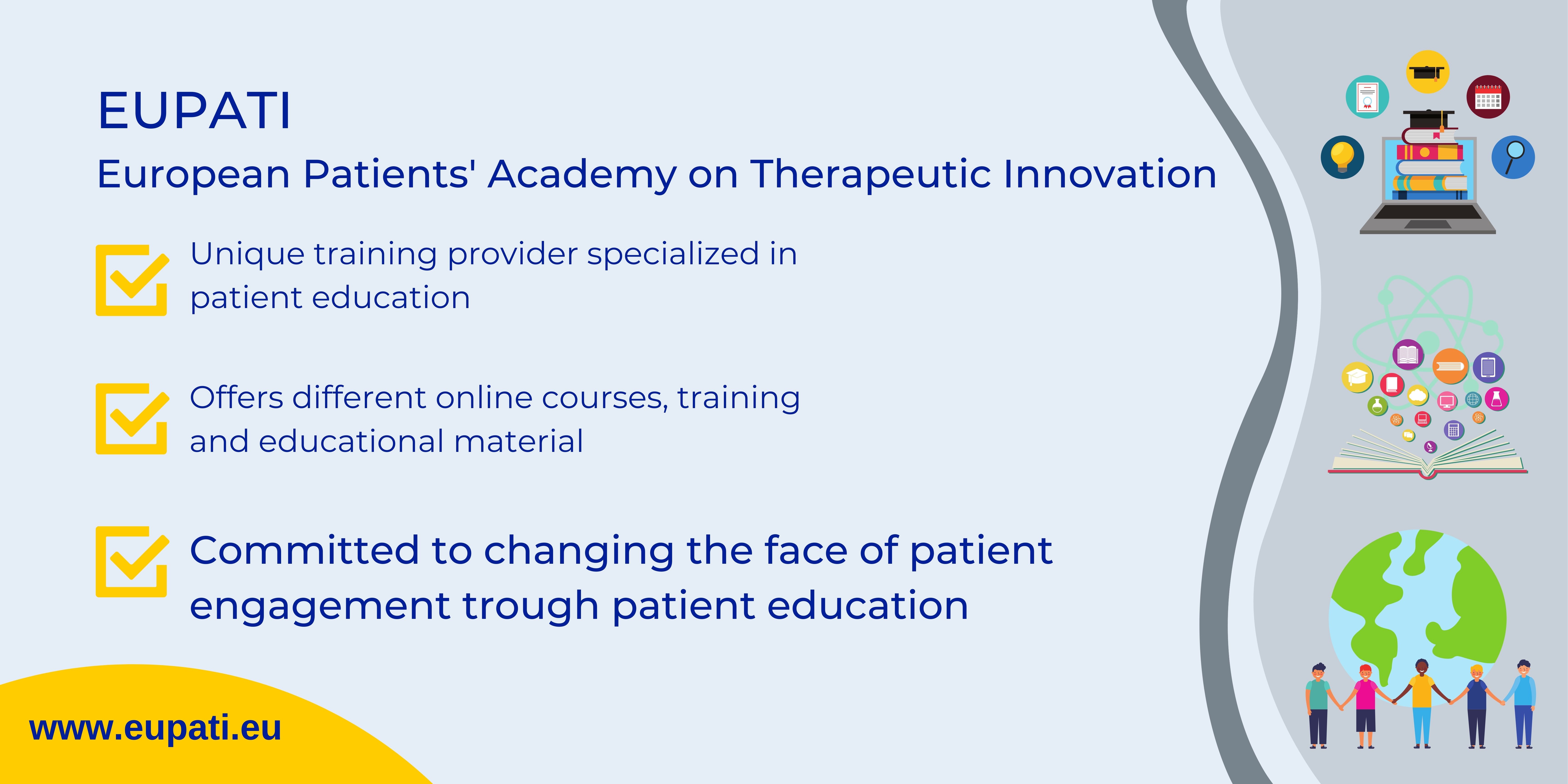 EUPATI

European Patients' Academy on Therapeutic Innovation

Unique training provider specialized in patient education

Offers different online courses, training and educational material

Committed to changing the face of patient engagement trough patient education

www.eupati.eu